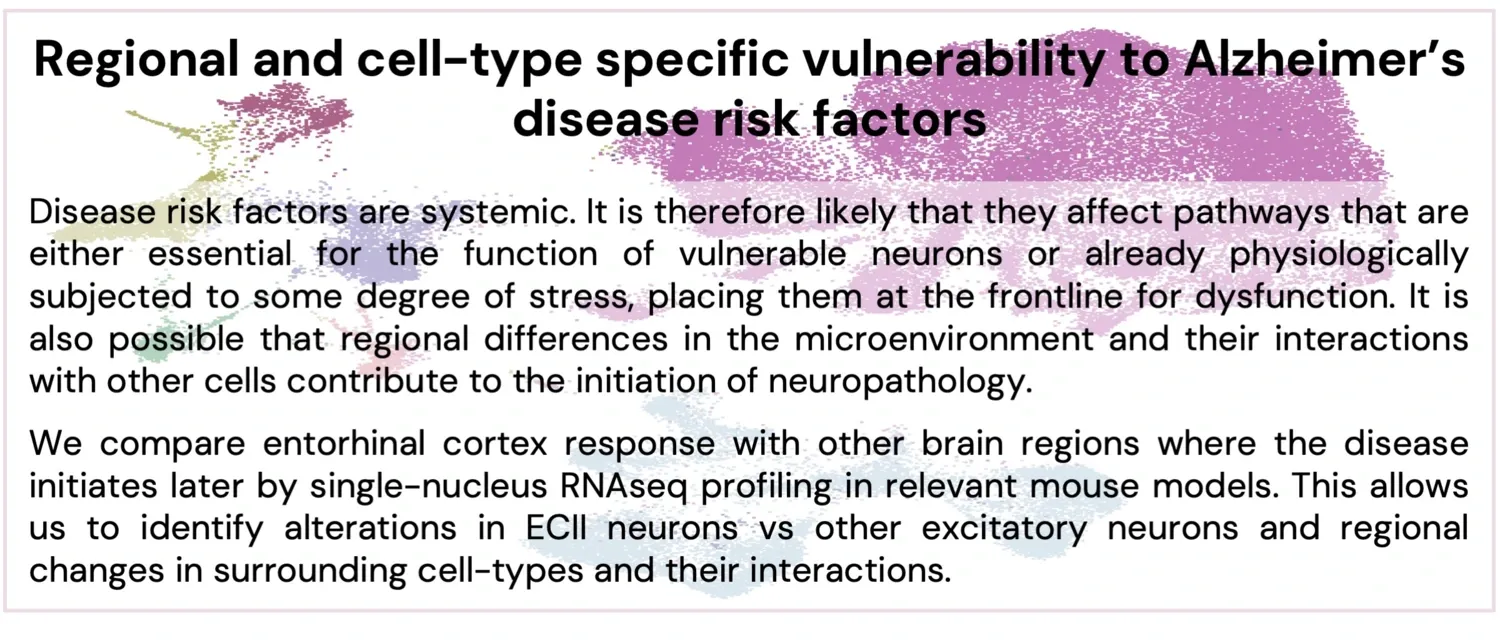 Regional and cell-type specific vulnerability to Alzheimer's disease risk factors

Disease risk factors are systemic. It is therefore likely that they affect pathways that are either essential for the function of vulnerable neurons or already physiologically subjected to some degree of stress, placing them at the frontline for dysfunction. It is also possible that regional differences in the microenvironment and their interactions with other cells contribute to the initiation of neuropathology.

We compare entorhinal cortex response with other brain regions where the disease initiates later by single-nucleus RNAseq profiling in relevant mouse models. This allows us to identify alterations in ECII neurons vs other excitatory neurons and regional changes in surrounding cell-types and their interactions.